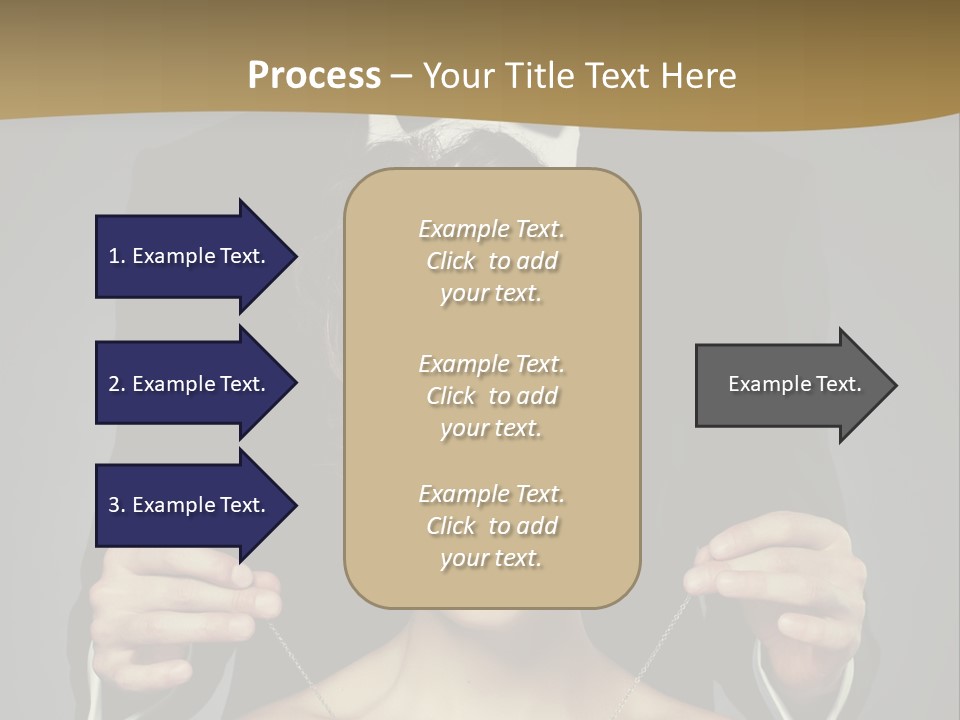 Process – Your Title Text Here

1. Example Text.

2. Example Text.

3. Example Text.

Example Text. Click to add your text.

Example Text. Click to add your text.

Example Text. Click to add your text.

Example Text.